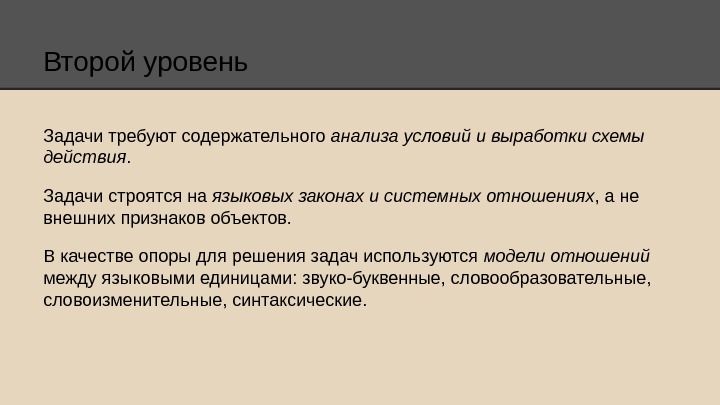 Второй уровень

Задачи требуют содержательного анализа условий и выработки схемы действия.

Задачи строятся на языковых законах и системных отношениях, а не внешних признаков объектов.

В качестве опоры для решения задач используются модели отношений между языковыми единицами: звуко-буквенные, словообразовательные, словоизменительные, синтаксические.